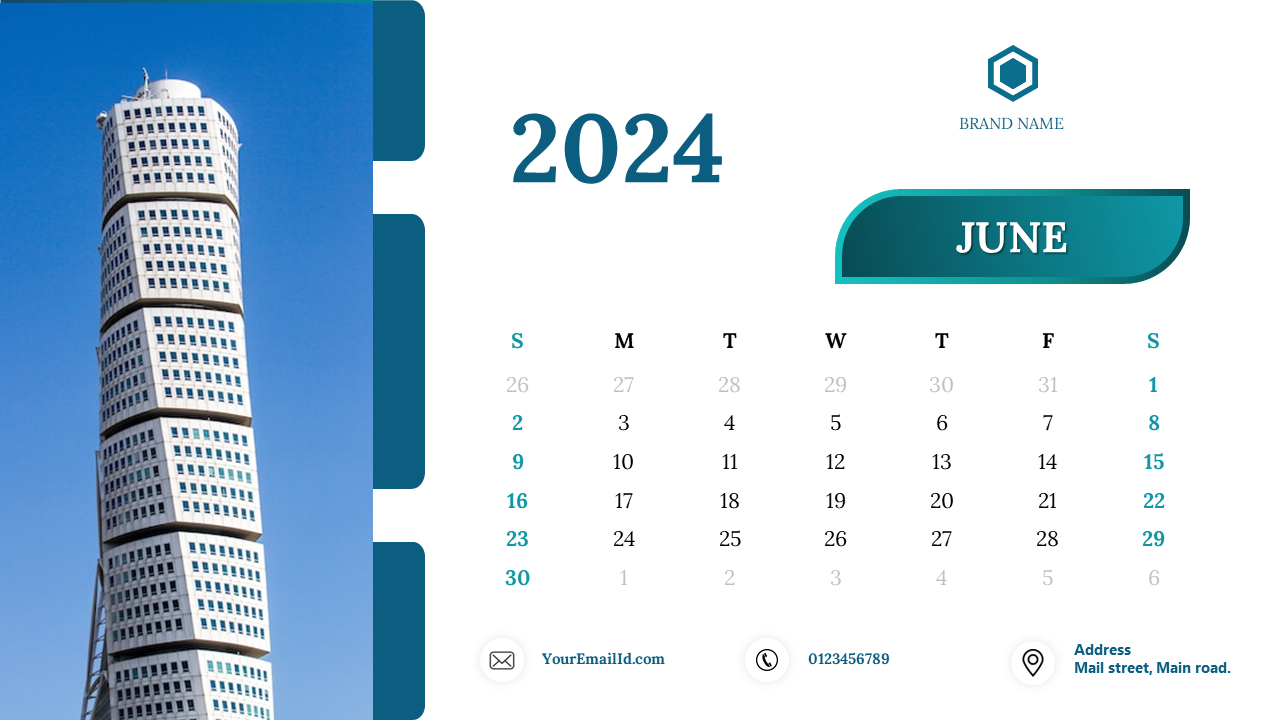 2024

BRAND NAME

JUNE

| S | M | T | W | T | F | S |
|---|---|---|---|---|---|---|
| 26 | 27 | 28 | 29 | 30 | 31 | 1 |
| 2 | 3 | 4 | 5 | 6 | 7 | 8 |
| 9 | 10 | 11 | 12 | 13 | 14 | 15 |
| 16 | 17 | 18 | 19 | 20 | 21 | 22 |
| 23 | 24 | 25 | 26 | 27 | 28 | 29 |
| 30 | 1 | 2 | 3 | 4 | 5 | 6 |

YourEmailId.com

0123456789

Address
Mail street, Main road.